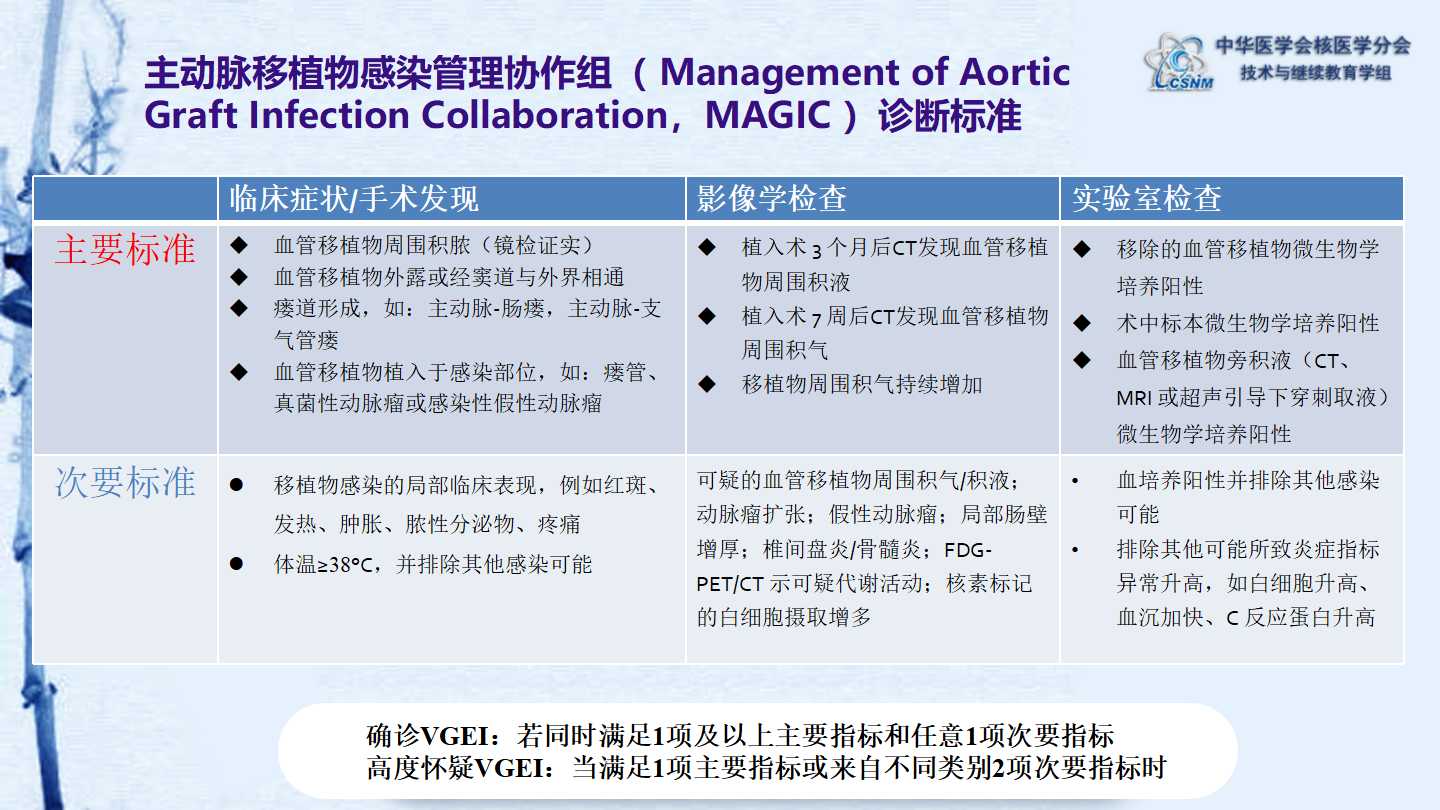 主动脉移植物感染管理协作组（Management of Aortic Graft Infection Collaboration，MAGIC）诊断标准

CSNM 中华医学会核医学分会 技术与继续教育学组

| | 临床症状/手术发现 | 影像学检查 | 实验室检查 |
|---|---|---|---|
| 主要标准 | ◆ 血管移植物周围积脓（镜检证实） ◆ 血管移植物外露或经窦道与外界相通 ◆ 瘘道形成，如：主动脉-肠瘘，主动脉-支气管瘘 ◆ 血管移植物植入于感染部位，如：瘘管、真菌性动脉瘤或感染性假性动脉瘤 | ◆ 植入术 3 个月后CT发现血管移植物周围积液 ◆ 植入术 7 周后CT发现血管移植物周围积气 ◆ 移植物周围积气持续增加 | ◆ 移除的血管移植物微生物学培养阳性 ◆ 术中标本微生物学培养阳性 ◆ 血管移植物旁积液（CT、MRI 或超声引导下穿刺取液）微生物学培养阳性 |
| 次要标准 | ● 移植物感染的局部临床表现，例如红斑、发热、肿胀、脓性分泌物、疼痛 ● 体温≥38°C，并排除其他感染可能 | 可疑的血管移植物周围积气/积液；动脉瘤扩张；假性动脉瘤；局部肠壁增厚；椎间盘炎/骨髓炎；FDG-PET/CT 示可疑代谢活动；核素标记的白细胞摄取增多 | • 血培养阳性并排除其他感染可能 • 排除其他可能所致炎症指标异常升高，如白细胞升高、血沉加快、C 反应蛋白升高 |

确诊VGEI：若同时满足1项及以上主要指标和任意1项次要指标
高度怀疑VGEI：当满足1项主要指标或来自不同类别2项次要指标时